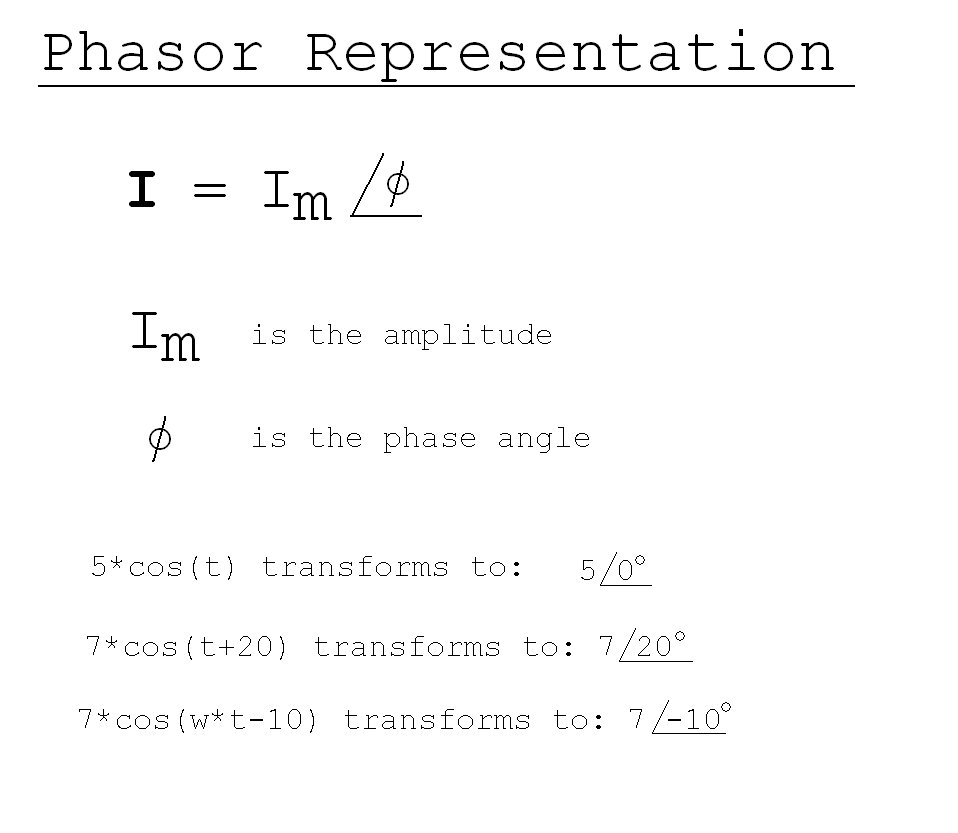 Phasor Representation

$\mathbf{I} = I_m \angle \phi$

$I_m$ is the amplitude

$\phi$ is the phase angle

5*cos(t) transforms to: $5\angle 0^\circ$

7*cos(t+20) transforms to: $7\angle 20^\circ$

7*cos(w*t-10) transforms to: $7\angle -10^\circ$